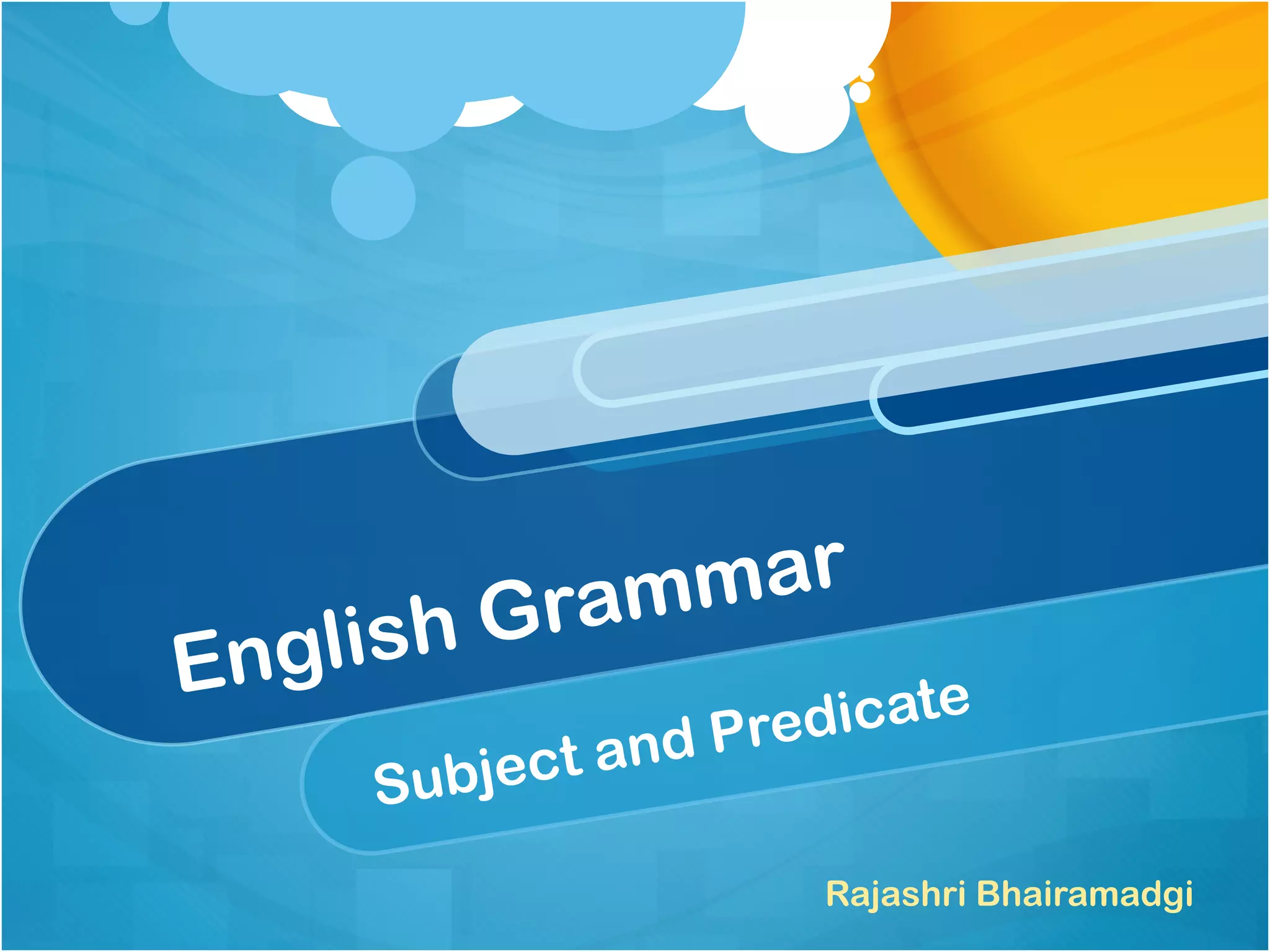 English Grammar

Subject and Predicate

Rajashri Bhairamadgi